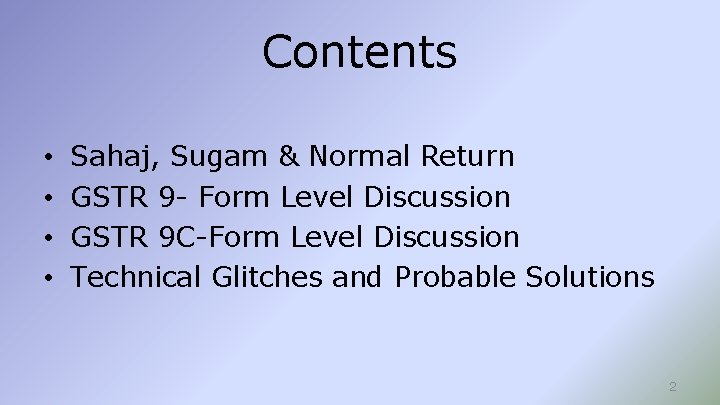 Contents

• Sahaj, Sugam & Normal Return
• GSTR 9- Form Level Discussion
• GSTR 9C-Form Level Discussion
• Technical Glitches and Probable Solutions

2